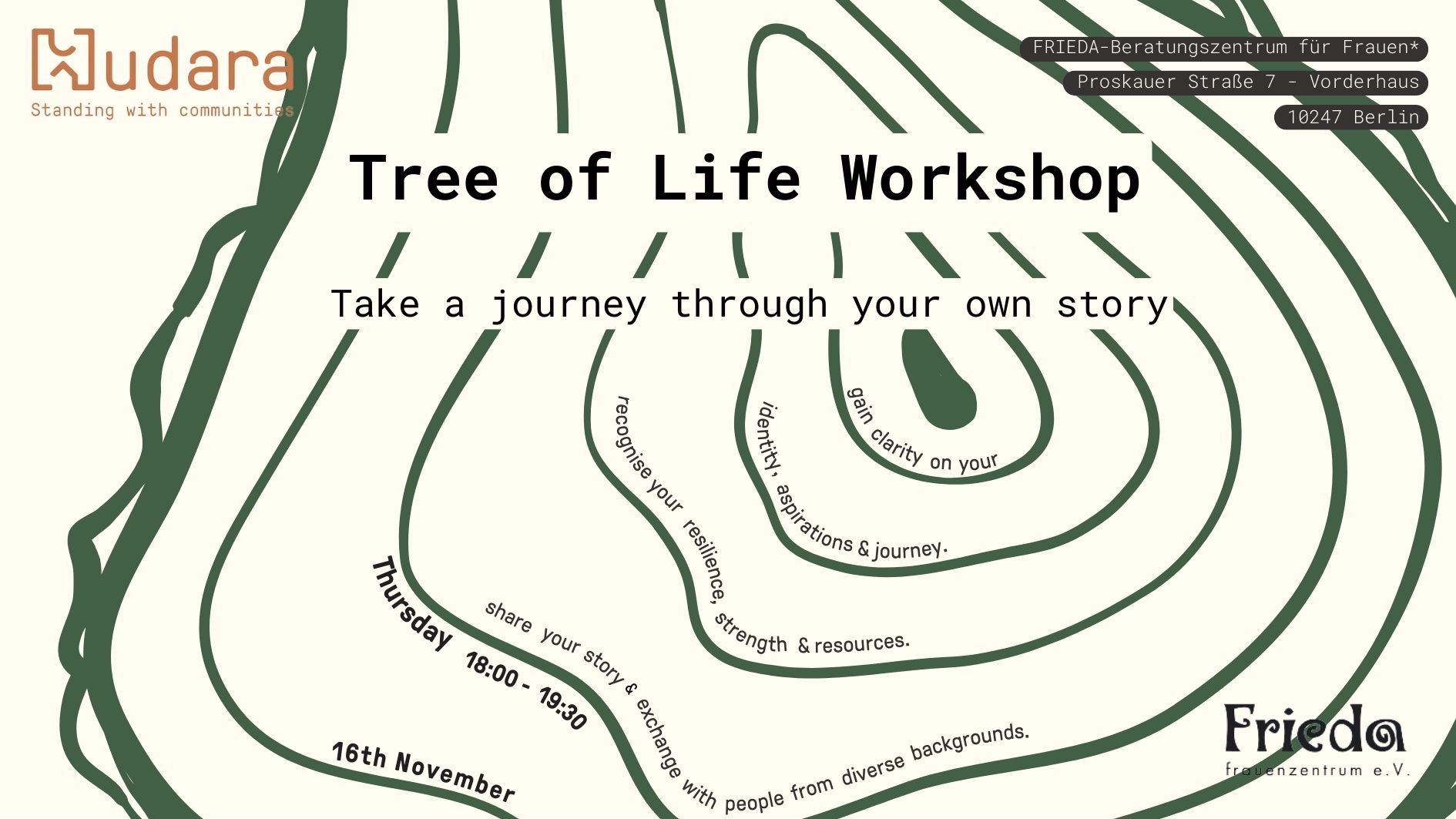 Kudara
Standing with communities

FRIEDA-Beratungszentrum für Frauen*
Proskauer Straße 7 - Vorderhaus
10247 Berlin

Tree of Life Workshop

Take a journey through your own story

gain clarity on your identity, aspirations & journey.

recognise your resilience, strength & resources.

share your story & exchange with people from diverse backgrounds.

Thursday 18:00 - 19:30

16th November

Frieda
frauenzentrum e.V.